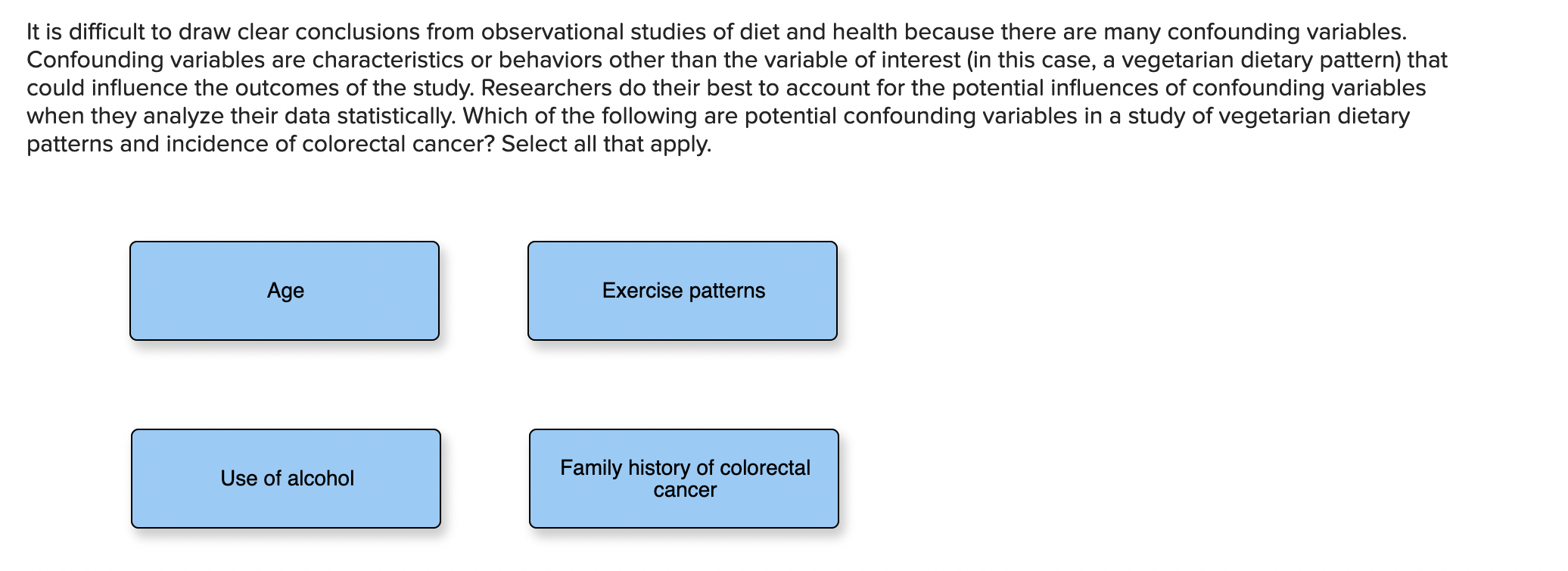 It is difficult to draw clear conclusions from observational studies of diet and health because there are many confounding variables. Confounding variables are characteristics or behaviors other than the variable of interest (in this case, a vegetarian dietary pattern) that could influence the outcomes of the study. Researchers do their best to account for the potential influences of confounding variables when they analyze their data statistically. Which of the following are potential confounding variables in a study of vegetarian dietary patterns and incidence of colorectal cancer? Select all that apply.

Age

Exercise patterns

Use of alcohol

Family history of colorectal cancer